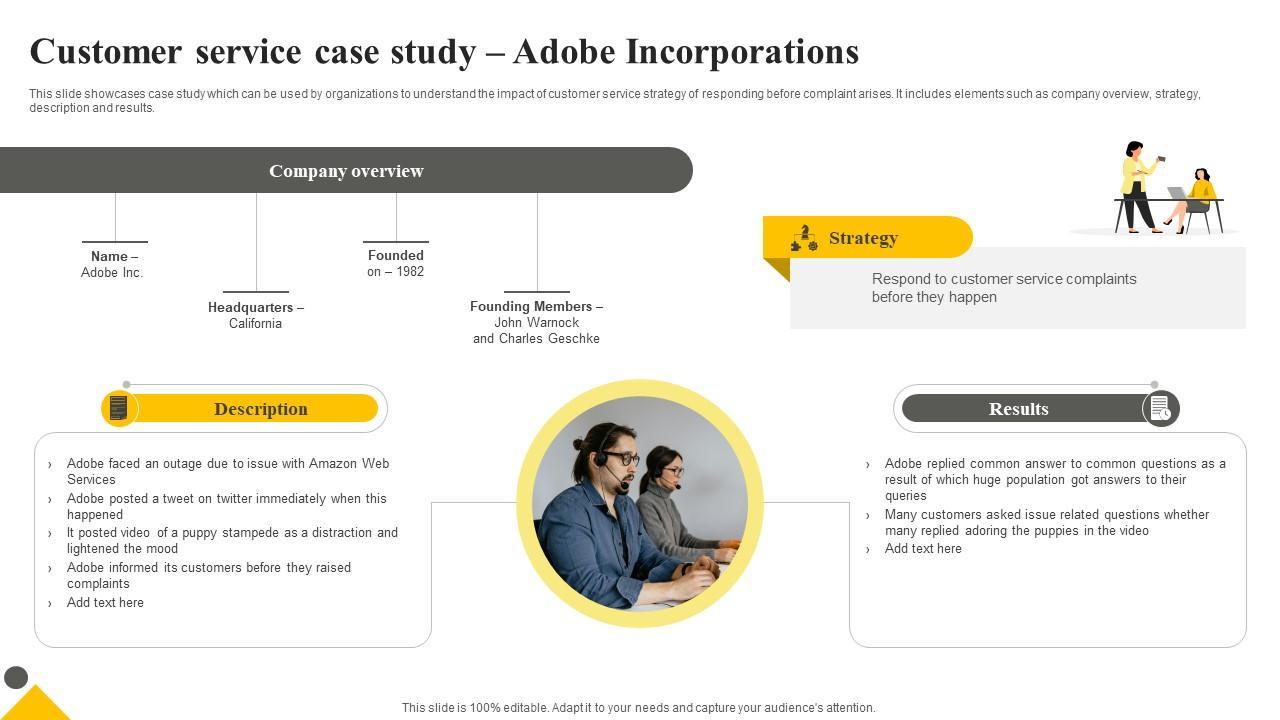 Customer service case study – Adobe Incorporations

This slide showcases case study which can be used by organizations to understand the impact of customer service strategy of responding before complaint arises. It includes elements such as company overview, strategy, description and results.

Company overview

Name – Adobe Inc.

Headquarters – California

Founded on – 1982

Founding Members – John Warnock and Charles Geschke

Strategy

Respond to customer service complaints before they happen

Description

› Adobe faced an outage due to issue with Amazon Web Services
› Adobe posted a tweet on twitter immediately when this happened
› It posted video of a puppy stampede as a distraction and lightened the mood
› Adobe informed its customers before they raised complaints
› Add text here

Results

› Adobe replied common answer to common questions as a result of which huge population got answers to their queries
› Many customers asked issue related questions whether many replied adoring the puppies in the video
› Add text here

This slide is 100% editable. Adapt it to your needs and capture your audience's attention.